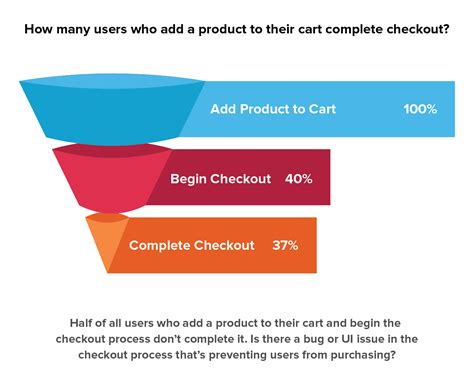 How many users who add a product to their cart complete checkout?

Add Product to Cart 100%

Begin Checkout 40%

Complete Checkout 37%

Half of all users who add a product to their cart and begin the checkout process don't complete it. Is there a bug or UI issue in the checkout process that's preventing users from purchasing?